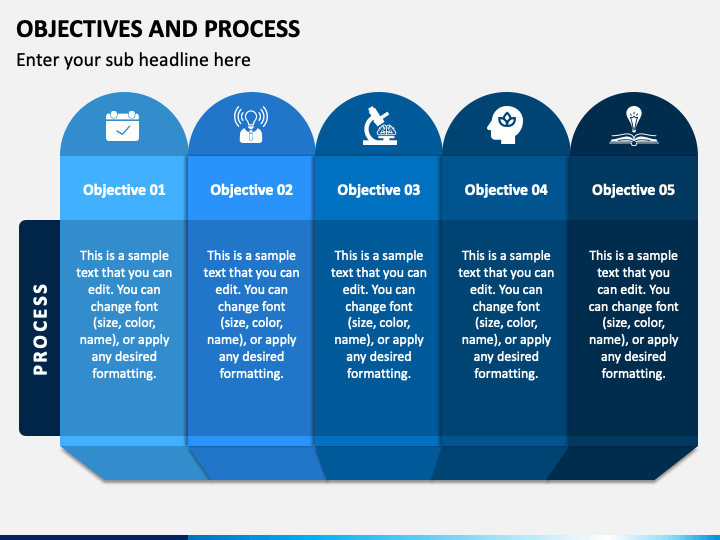 OBJECTIVES AND PROCESS

Enter your sub headline here

PROCESS

Objective 01

This is a sample text that you can edit. You can change font (size, color, name), or apply any desired formatting.

Objective 02

This is a sample text that you can edit. You can change font (size, color, name), or apply any desired formatting.

Objective 03

This is a sample text that you can edit. You can change font (size, color, name), or apply any desired formatting.

Objective 04

This is a sample text that you can edit. You can change font (size, color, name), or apply any desired formatting.

Objective 05

This is a sample text that you can edit. You can change font (size, color, name), or apply any desired formatting.